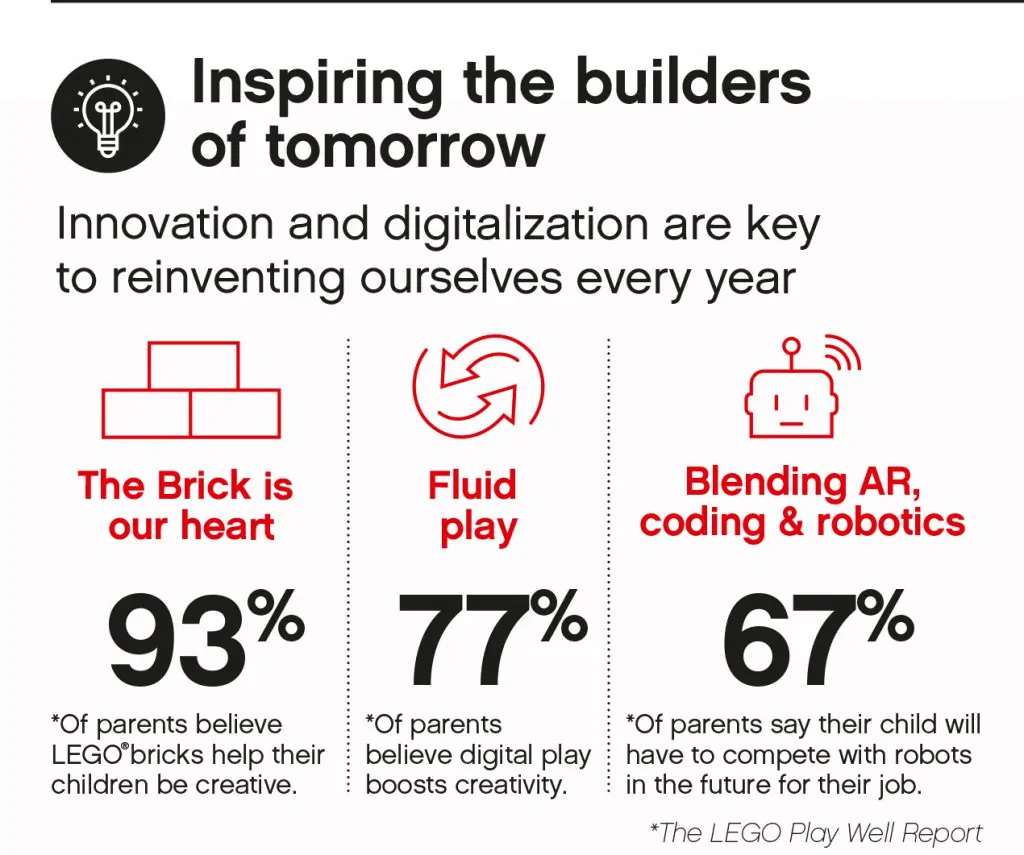 Inspiring the builders of tomorrow

Innovation and digitalization are key to reinventing ourselves every year

The Brick is our heart

93%

*Of parents believe LEGO® bricks help their children be creative.

Fluid play

77%

*Of parents believe digital play boosts creativity.

Blending AR, coding & robotics

67%

*Of parents say their child will have to compete with robots in the future for their job.

*The LEGO Play Well Report